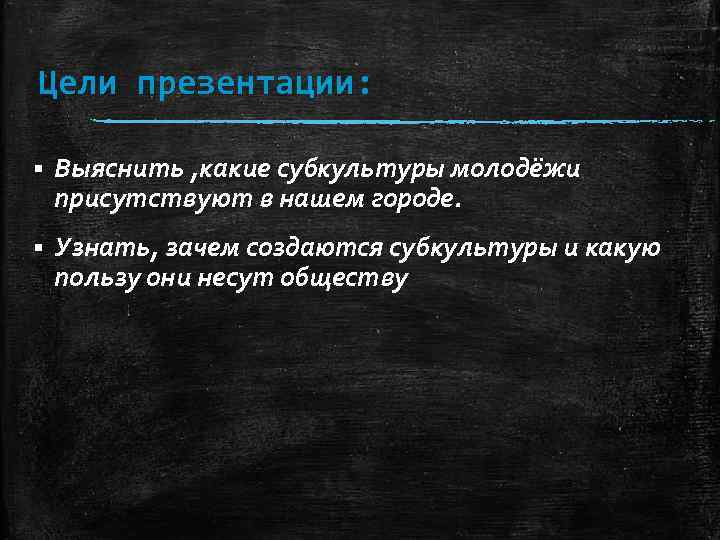 Цели презентации:

▪ Выяснить ,какие субкультуры молодёжи присутствуют в нашем городе.

▪ Узнать, зачем создаются субкультуры и какую пользу они несут обществу